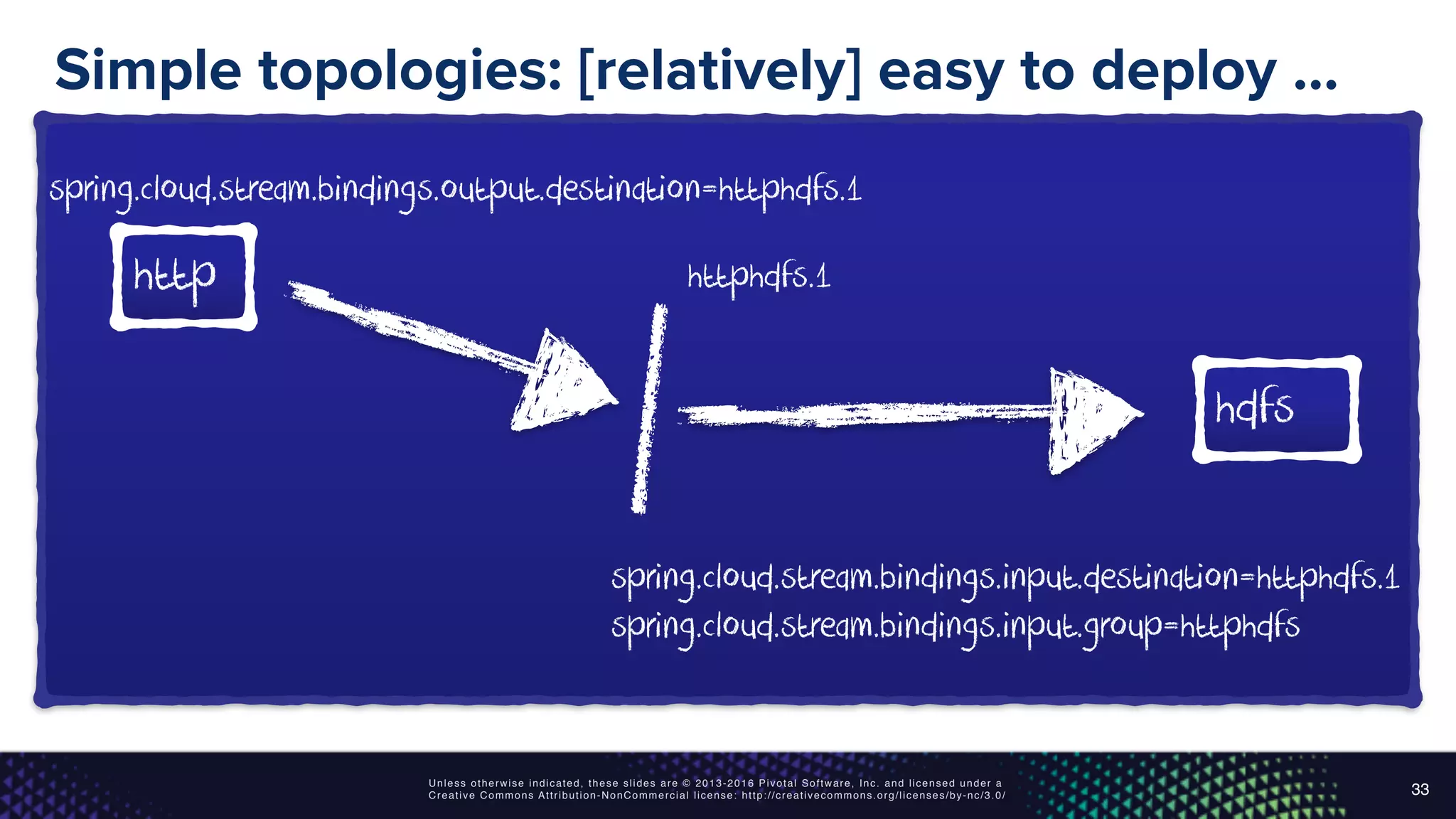 Simple topologies: [relatively] easy to deploy …

spring.cloud.stream.bindings.output.destination=httphdfs.1

http

httphdfs.1

hdfs

spring.cloud.stream.bindings.input.destination=httphdfs.1
spring.cloud.stream.bindings.input.group=httphdfs

Unless otherwise indicated, these slides are © 2013-2016 Pivotal Software, Inc. and licensed under a Creative Commons Attribution-NonCommercial license: http://creativecommons.org/licenses/by-nc/3.0/

33